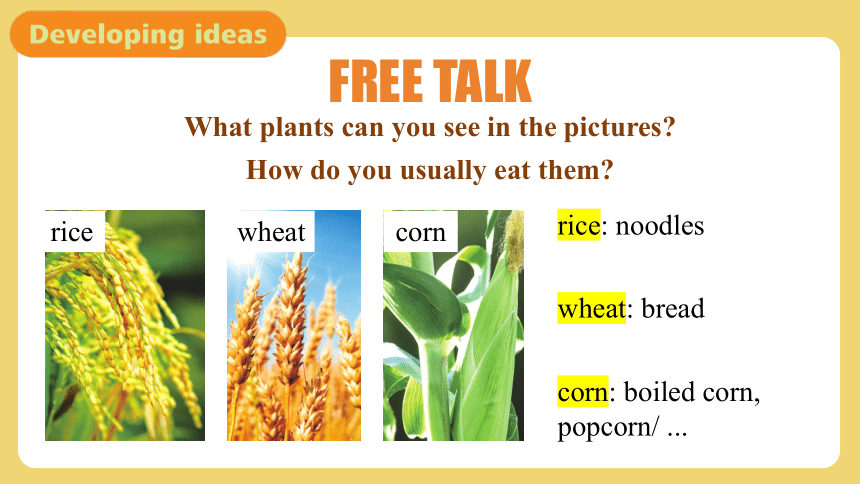 Developing ideas

FREE TALK

What plants can you see in the pictures?

How do you usually eat them?

rice

wheat

corn

rice: noodles

wheat: bread

corn: boiled corn, popcorn/ ...